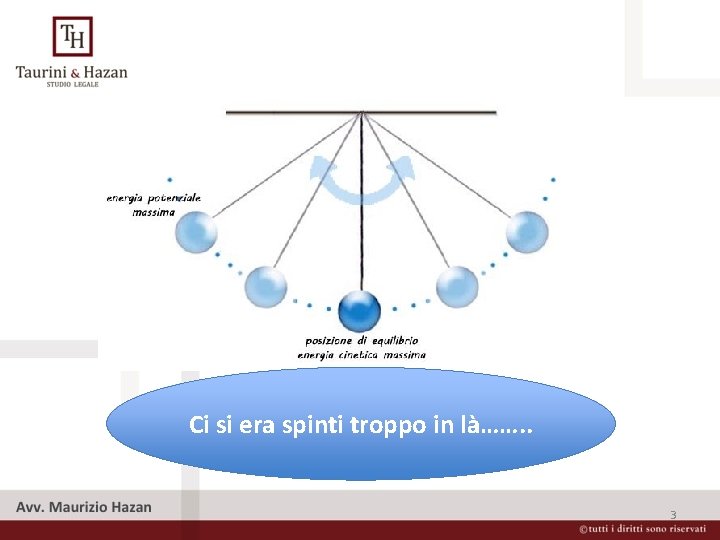 TH
Taurini & Hazan
STUDIO LEGALE

energia potenziale massima

posizione di equilibrio
energia cinetica massima

Ci si era spinti troppo in là……..

Avv. Maurizio Hazan

3

©tutti i diritti sono riservati